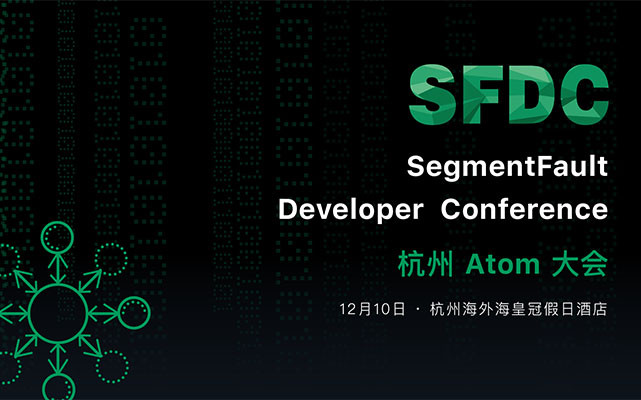 SFDC

SegmentFault Developer Conference

杭州 Atom 大会

12月10日 · 杭州海外海皇冠假日酒店